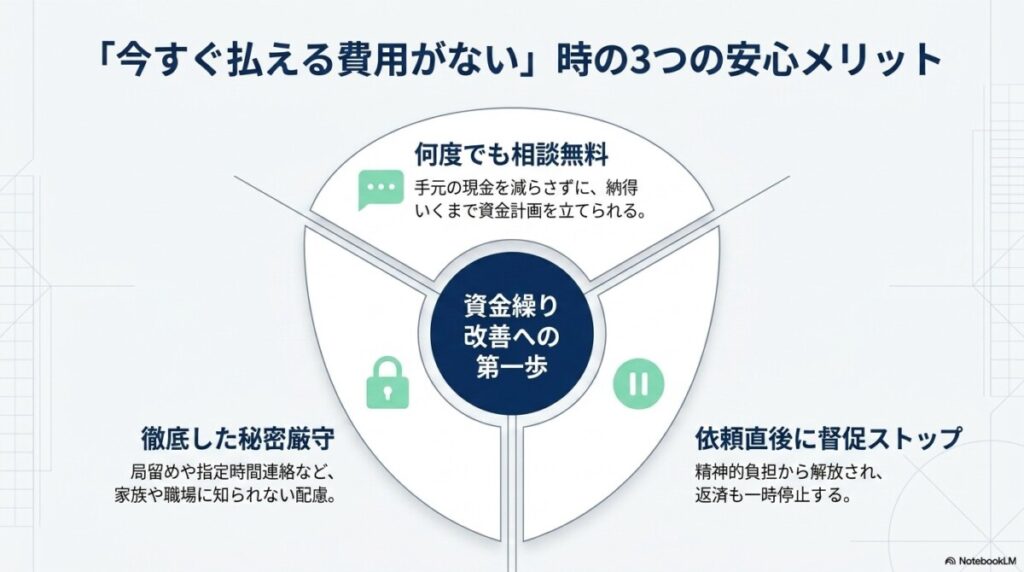 「今すぐ払える費用がない」時の3つの安心メリット

何度でも相談無料
手元の現金を減らさずに、納得いくまで資金計画を立てられる。

資金繰り改善への第一歩

徹底した秘密厳守
局留めや指定時間連絡など、家族や職場に知られない配慮。

依頼直後に督促ストップ
精神的負担から解放され、返済も一時停止する。

NotebookLM